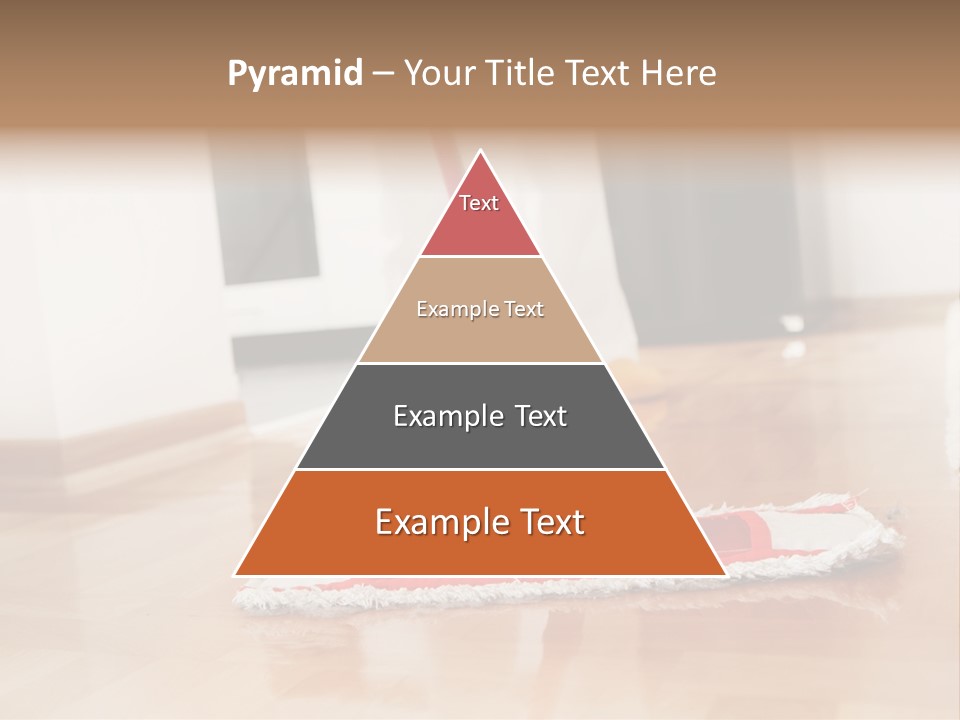 Pyramid – Your Title Text Here

Text

Example Text

Example Text

Example Text